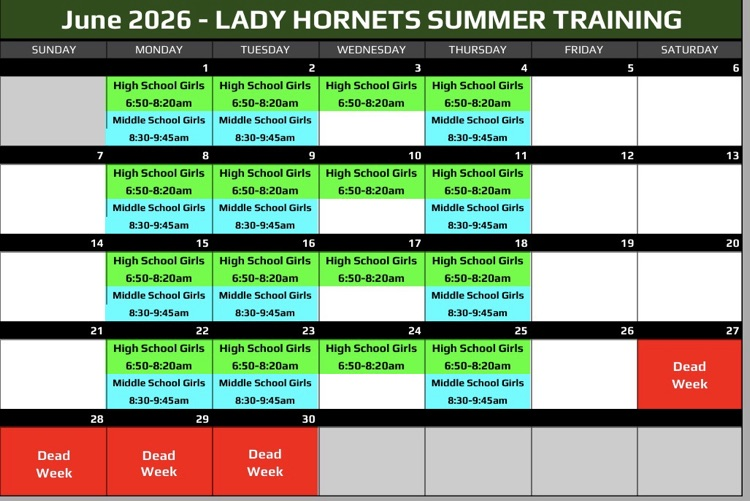 June 2026 - LADY HORNETS SUMMER TRAINING

| SUNDAY | MONDAY | TUESDAY | WEDNESDAY | THURSDAY | FRIDAY | SATURDAY |
|---|---|---|---|---|---|---|
| | 1 | 2 | 3 | 4 | 5 | 6 |
| | High School Girls 6:50-8:20am Middle School Girls 8:30-9:45am | High School Girls 6:50-8:20am Middle School Girls 8:30-9:45am | High School Girls 6:50-8:20am | High School Girls 6:50-8:20am Middle School Girls 8:30-9:45am | | |
| 7 | 8 | 9 | 10 | 11 | 12 | 13 |
| | High School Girls 6:50-8:20am Middle School Girls 8:30-9:45am | High School Girls 6:50-8:20am Middle School Girls 8:30-9:45am | High School Girls 6:50-8:20am | High School Girls 6:50-8:20am Middle School Girls 8:30-9:45am | | |
| 14 | 15 | 16 | 17 | 18 | 19 | 20 |
| | High School Girls 6:50-8:20am Middle School Girls 8:30-9:45am | High School Girls 6:50-8:20am Middle School Girls 8:30-9:45am | High School Girls 6:50-8:20am | High School Girls 6:50-8:20am Middle School Girls 8:30-9:45am | | |
| 21 | 22 | 23 | 24 | 25 | 26 | 27 |
| | High School Girls 6:50-8:20am Middle School Girls 8:30-9:45am | High School Girls 6:50-8:20am Middle School Girls 8:30-9:45am | High School Girls 6:50-8:20am | High School Girls 6:50-8:20am Middle School Girls 8:30-9:45am | | Dead Week |
| 28 | 29 | 30 | | | | |
| Dead Week | Dead Week | Dead Week | | | | |